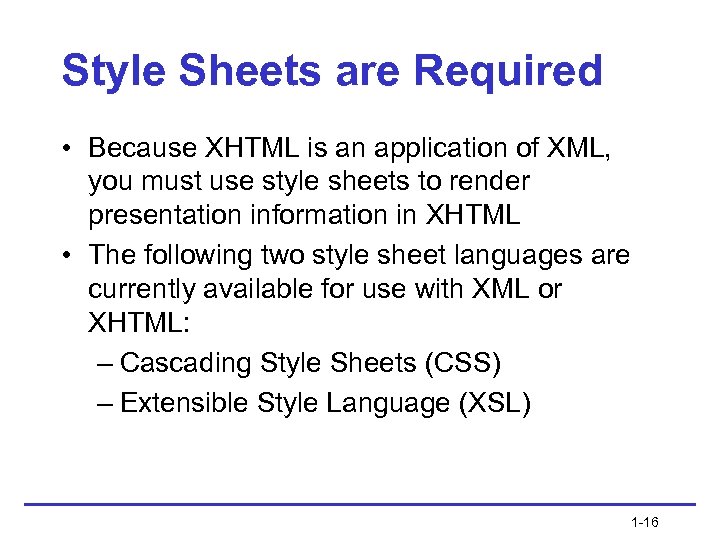 Style Sheets are Required

• Because XHTML is an application of XML, you must use style sheets to render presentation information in XHTML
• The following two style sheet languages are currently available for use with XML or XHTML:
– Cascading Style Sheets (CSS)
– Extensible Style Language (XSL)

1-16